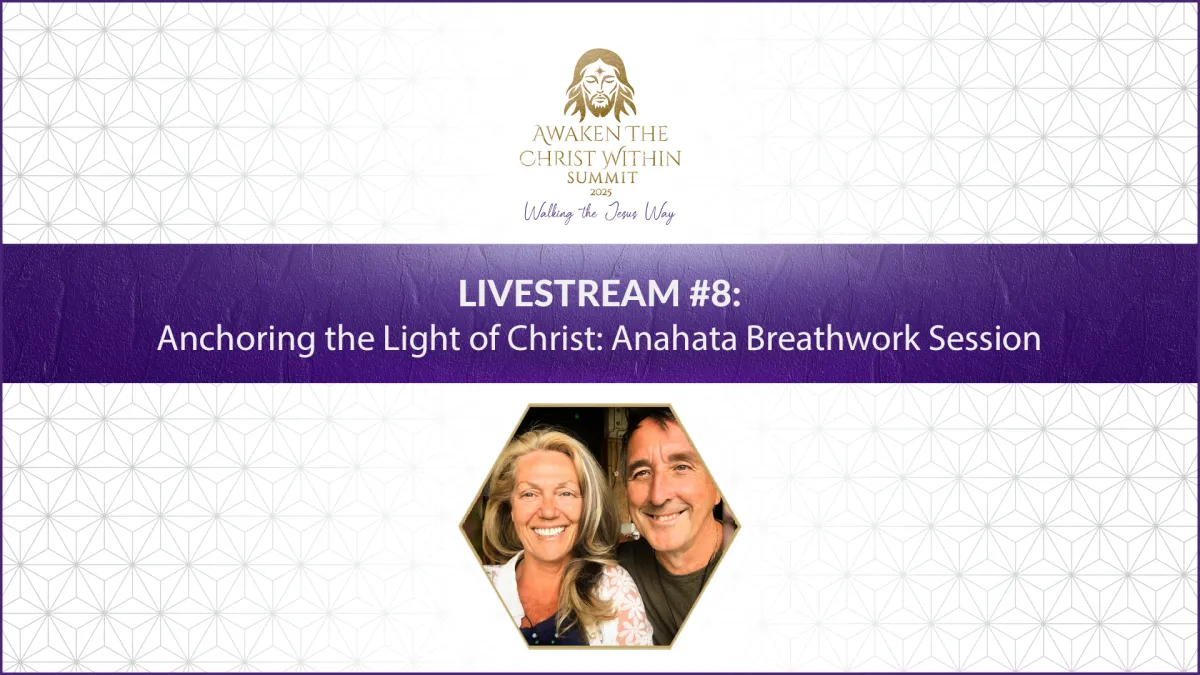 AWAKEN THE CHRIST WITHIN SUMMIT 2025
Walking the Jesus Way

LIVESTREAM #8:
Anchoring the Light of Christ: Anahata Breathwork Session